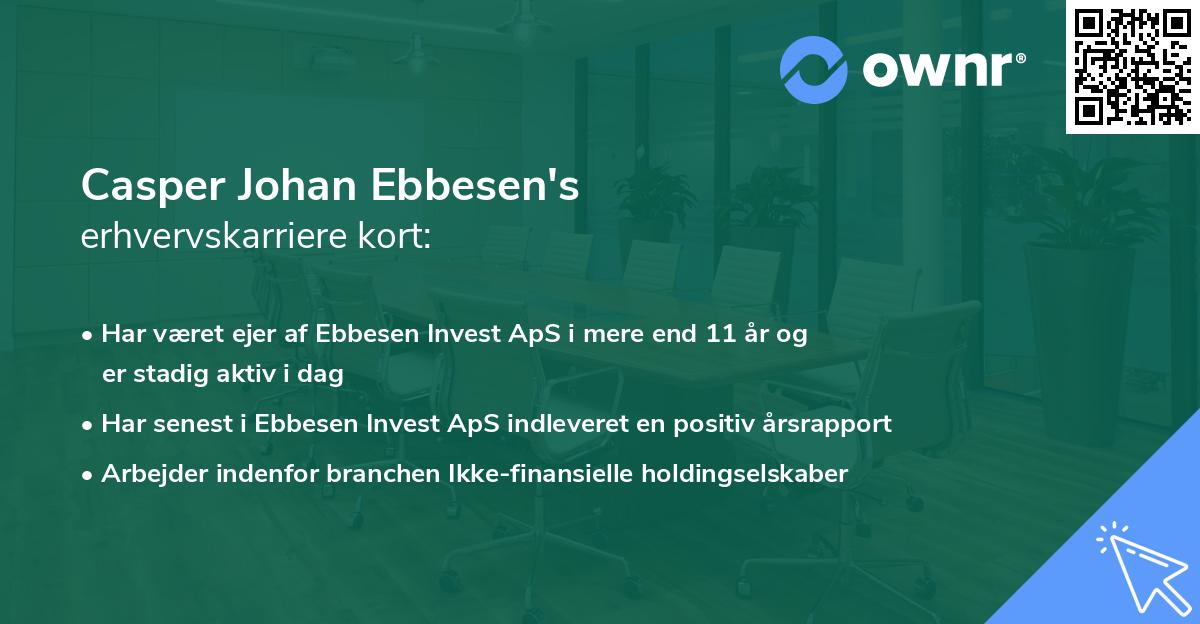 ownr®

Casper Johan Ebbesen's
erhvervskarriere kort:

• Har været ejer af Ebbesen Invest ApS i mere end 11 år og er stadig aktiv i dag

• Har senest i Ebbesen Invest ApS indleveret en positiv årsrapport

• Arbejder indenfor branchen Ikke-finansielle holdingselskaber